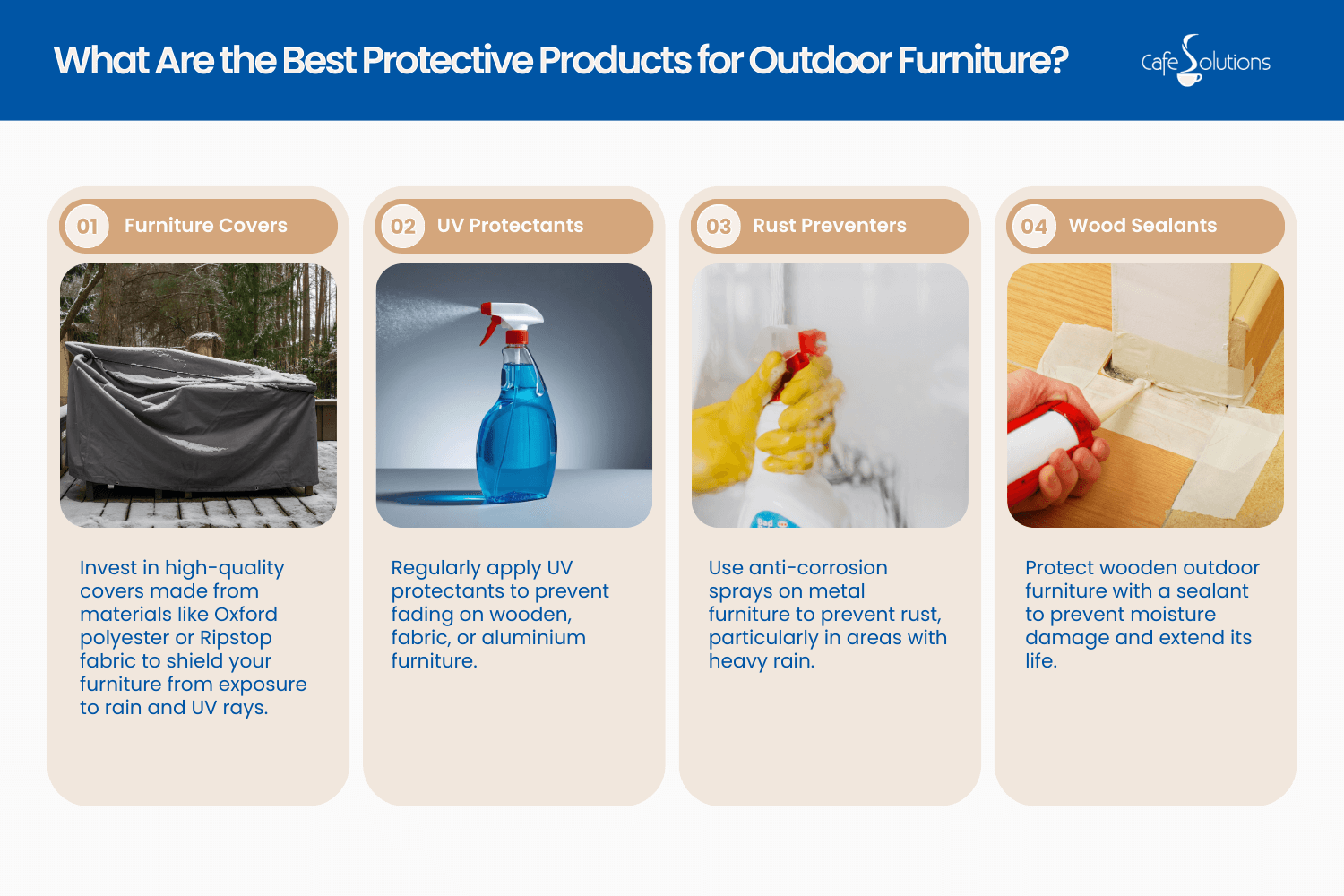 What Are the Best Protective Products for Outdoor Furniture?

Cafe Solutions

01 Furniture Covers

Invest in high-quality covers made from materials like Oxford polyester or Ripstop fabric to shield your furniture from exposure to rain and UV rays.

02 UV Protectants

Regularly apply UV protectants to prevent fading on wooden, fabric, or aluminium furniture.

03 Rust Preventers

Use anti-corrosion sprays on metal furniture to prevent rust, particularly in areas with heavy rain.

04 Wood Sealants

Protect wooden outdoor furniture with a sealant to prevent moisture damage and extend its life.